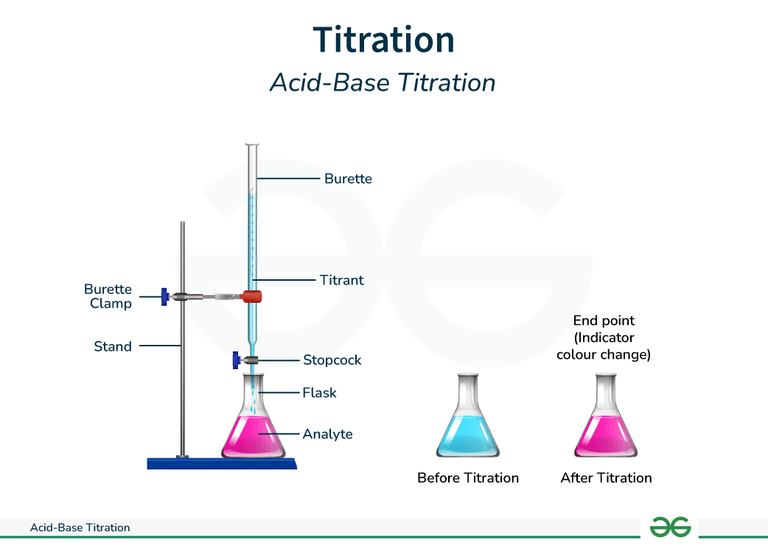 Titration

Acid-Base Titration

Burette

Titrant

Burette Clamp

Stand

Stopcock

Flask

Analyte

End point (Indicator colour change)

Before Titration

After Titration

Acid-Base Titration